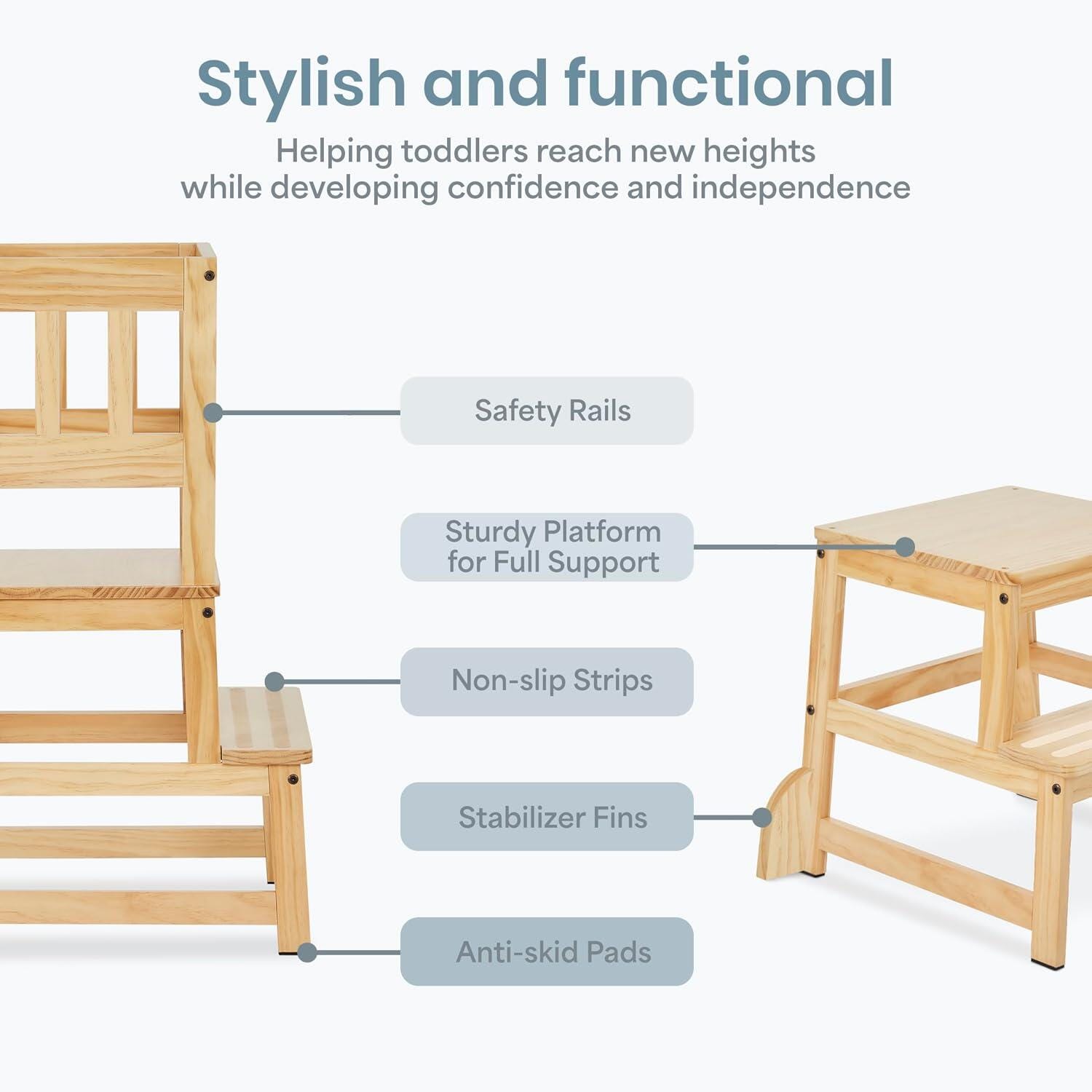 Stylish and functional

Helping toddlers reach new heights while developing confidence and independence

Safety Rails

Sturdy Platform
for Full Support

Non-slip Strips

Stabilizer Fins

Anti-skid Pads